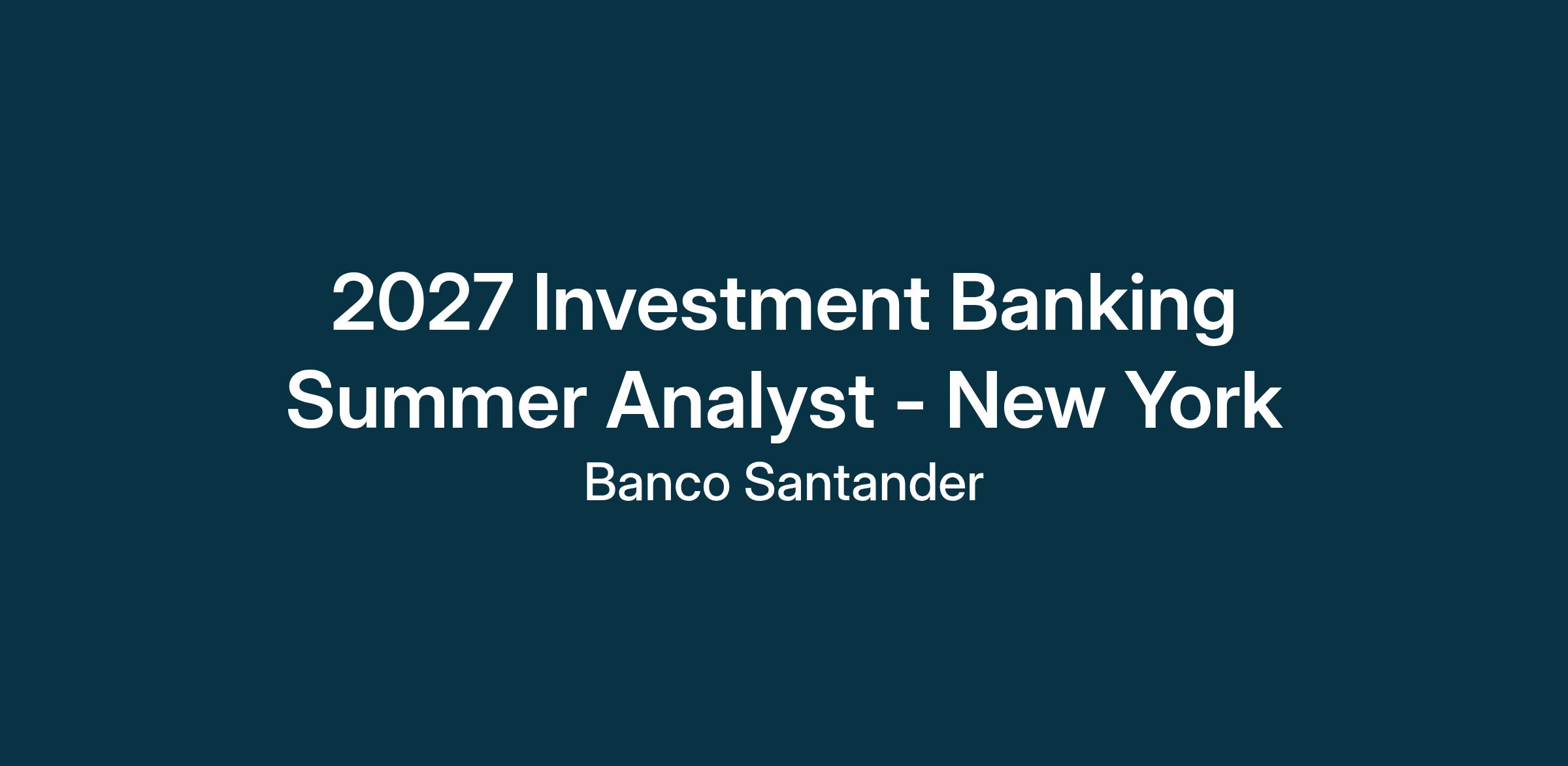 2027 Investment Banking Summer Analyst - New York

Banco Santander